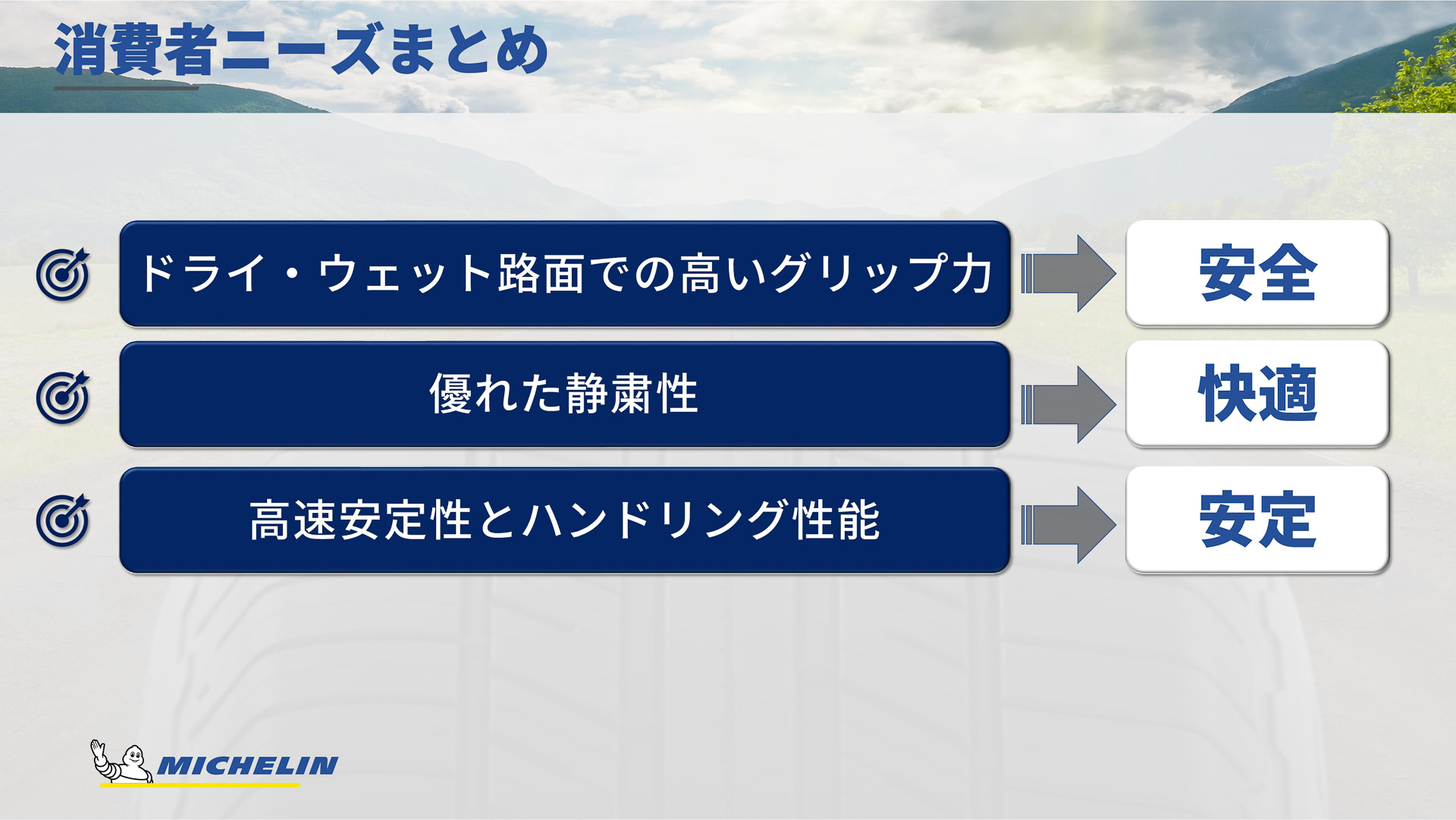 消費者ニーズまとめ

ドライ・ウェット路面での高いグリップ力

安全

優れた静粛性

快適

高速安定性とハンドリング性能

安定

MICHELIN